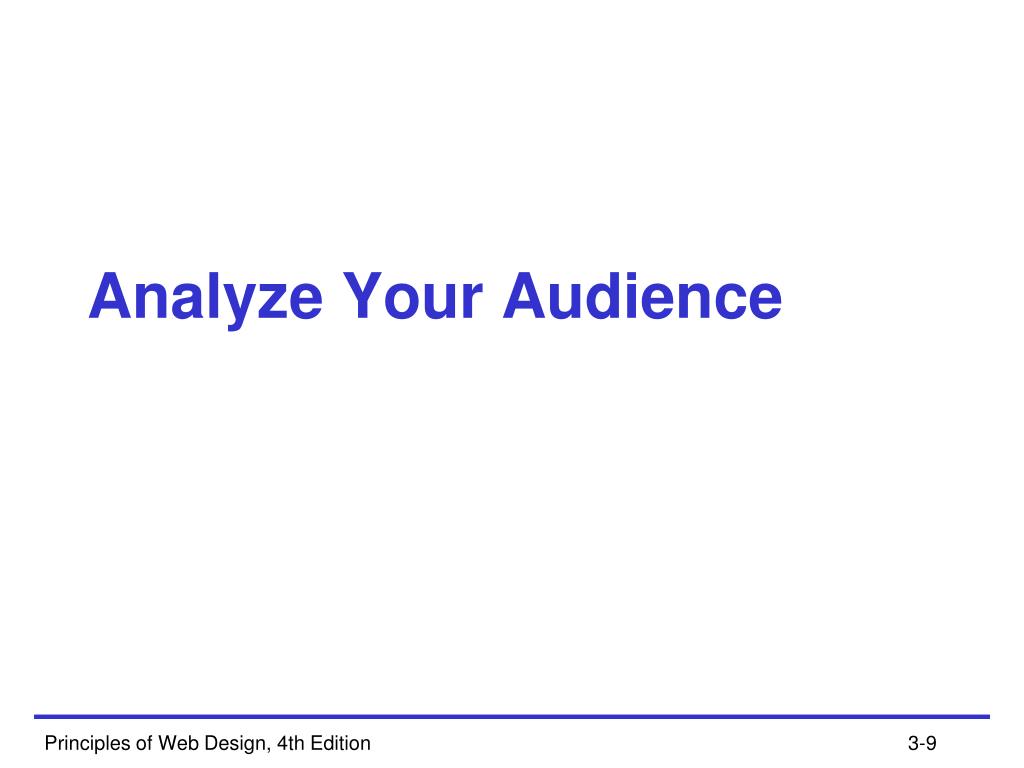 Analyze Your Audience

Principles of Web Design, 4th Edition

3-9